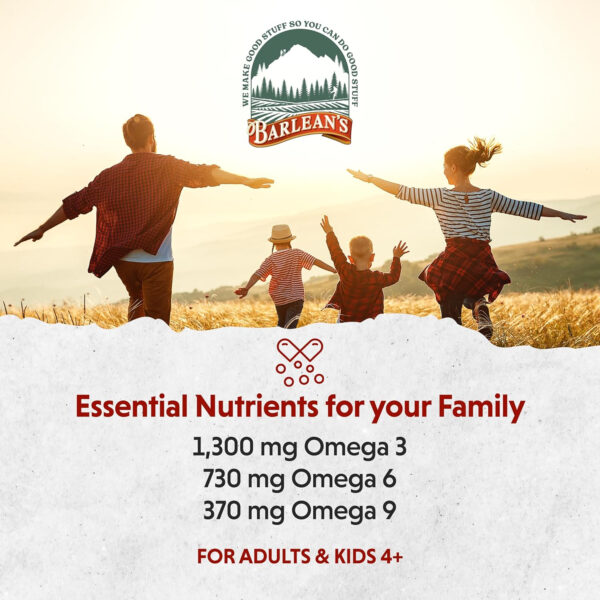 WE MAKE GOOD STUFF SO YOU CAN DO GOOD STUFF
BARLEAN'S

Essential Nutrients for your Family
1,300 mg Omega 3
730 mg Omega 6
370 mg Omega 9

FOR ADULTS & KIDS 4+